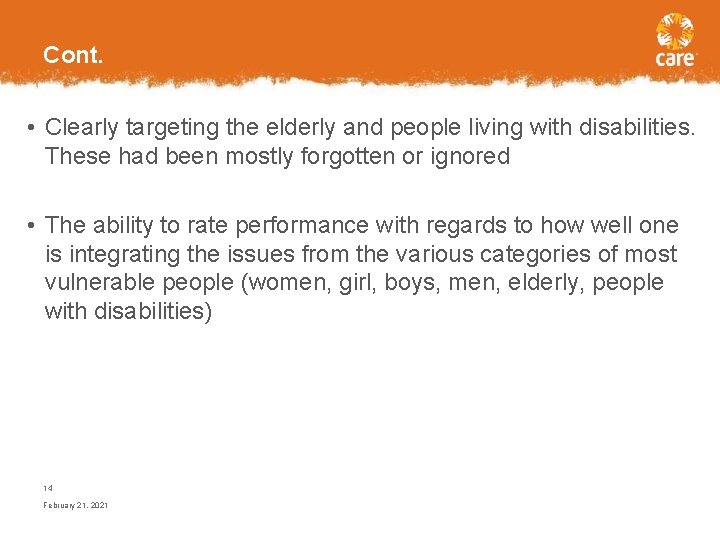 Cont.

care

• Clearly targeting the elderly and people living with disabilities. These had been mostly forgotten or ignored

• The ability to rate performance with regards to how well one is integrating the issues from the various categories of most vulnerable people (women, girl, boys, men, elderly, people with disabilities)

14

February 21, 2021